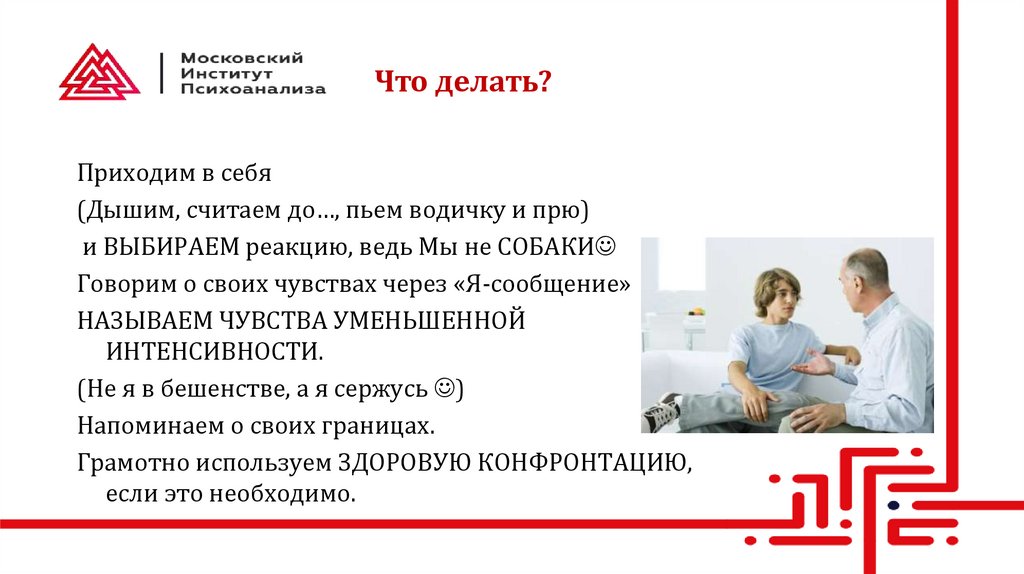 Московский
Институт
Психоанализа

Что делать?

Приходим в себя

(Дышим, считаем до…, пьем водичку и прю)

и ВЫБИРАЕМ реакцию, ведь Мы не СОБАКИ☺

Говорим о своих чувствах через «Я-сообщение»

НАЗЫВАЕМ ЧУВСТВА УМЕНЬШЕННОЙ ИНТЕНСИВНОСТИ.

(Не я в бешенстве, а я сержусь ☺)

Напоминаем о своих границах.

Грамотно используем ЗДОРОВУЮ КОНФРОНТАЦИЮ, если это необходимо.